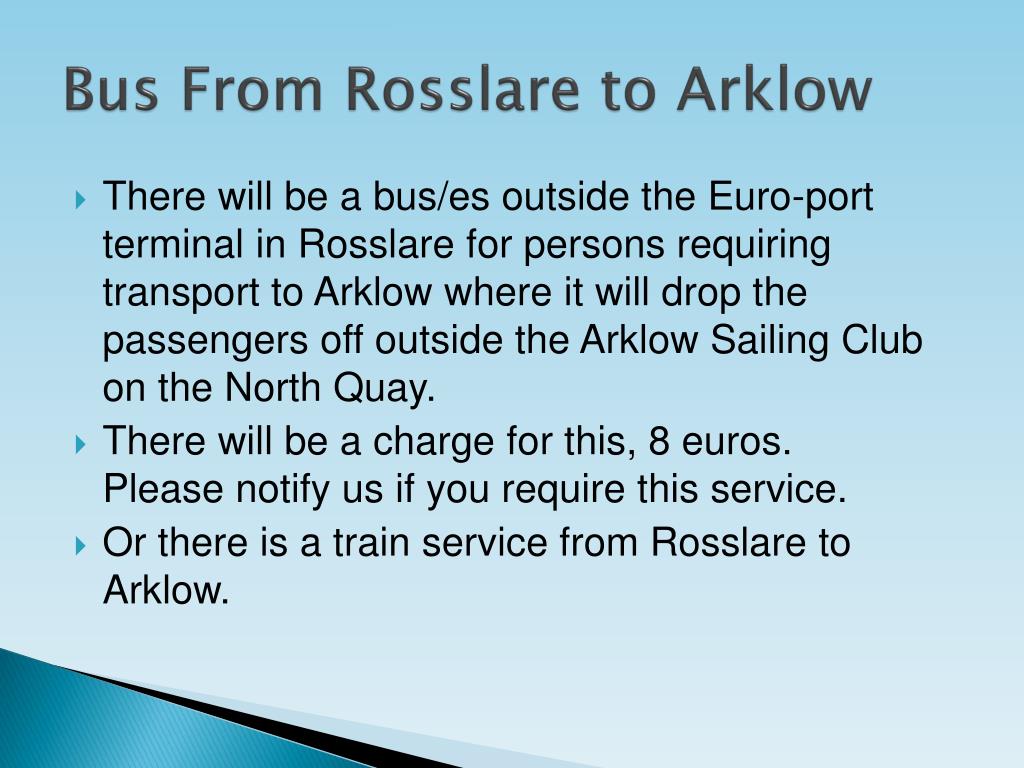 Bus From Rosslare to Arklow

There will be a bus/es outside the Euro-port terminal in Rosslare for persons requiring transport to Arklow where it will drop the passengers off outside the Arklow Sailing Club on the North Quay.

There will be a charge for this, 8 euros. Please notify us if you require this service.

Or there is a train service from Rosslare to Arklow.